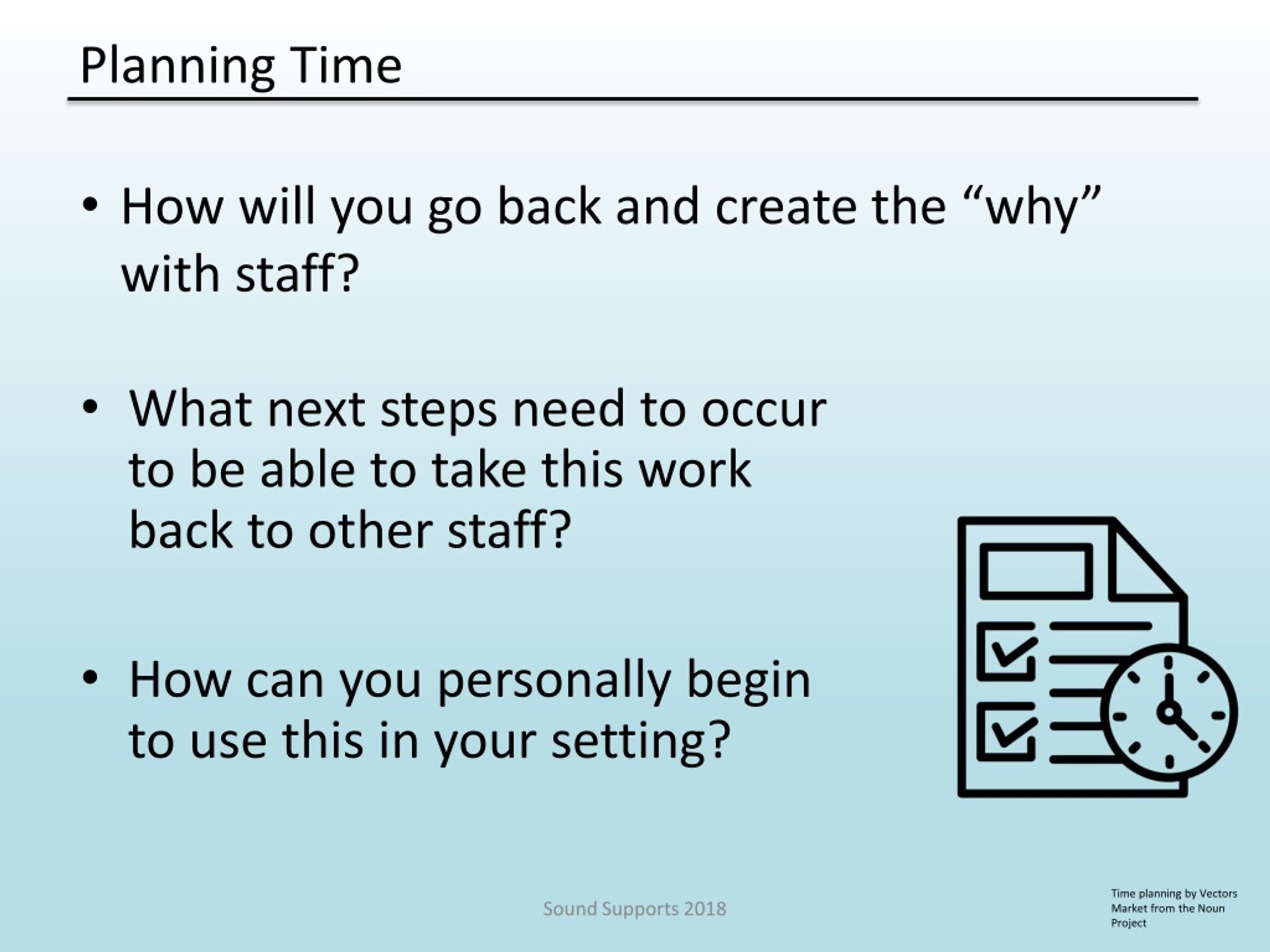 Planning Time

• How will you go back and create the “why” with staff?

• What next steps need to occur to be able to take this work back to other staff?

• How can you personally begin to use this in your setting?

Sound Supports 2018

Time planning by Vectors Market from the Noun Project